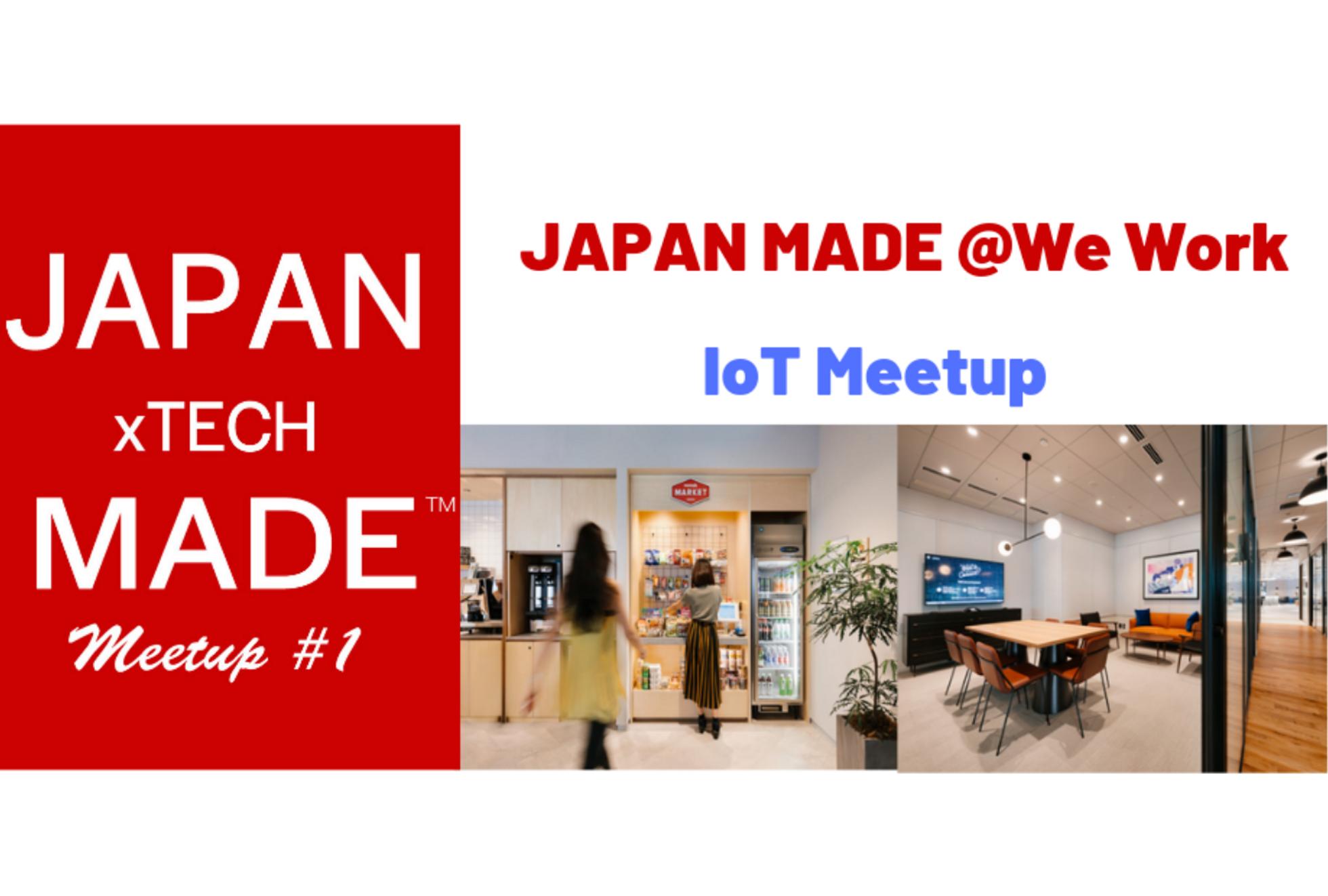 JAPAN
xTECH
MADE™
Meetup #1

JAPAN MADE @We Work

IoT Meetup

MARKET